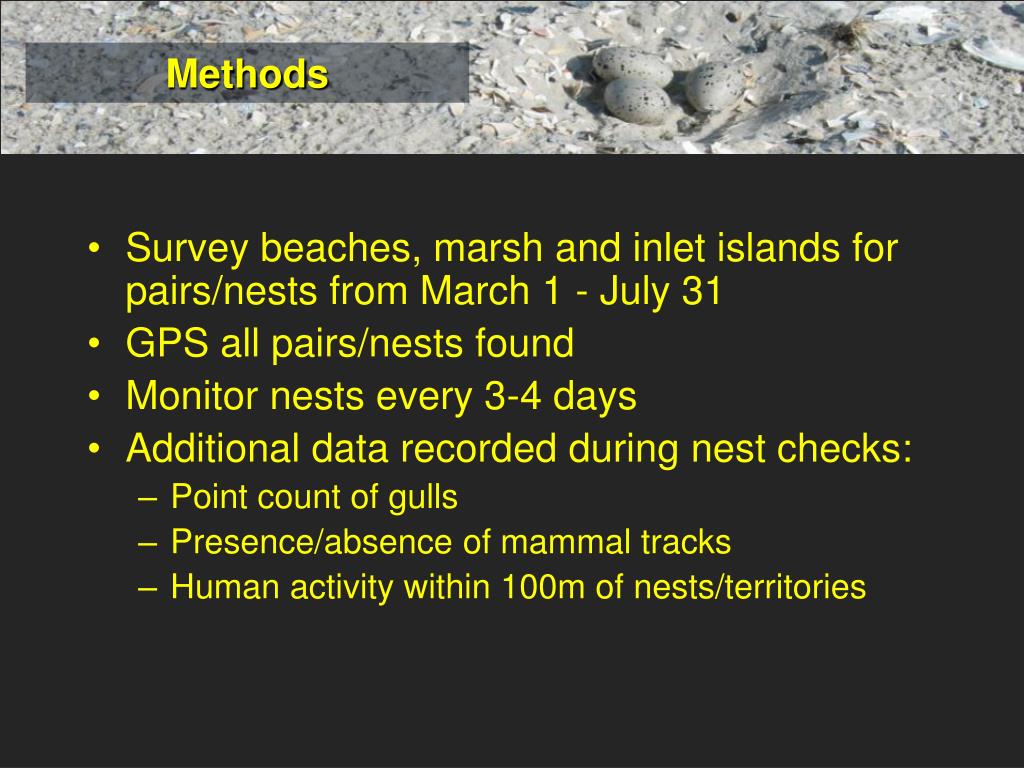 Methods

• Survey beaches, marsh and inlet islands for pairs/nests from March 1 - July 31
• GPS all pairs/nests found
• Monitor nests every 3-4 days
• Additional data recorded during nest checks:
– Point count of gulls
– Presence/absence of mammal tracks
– Human activity within 100m of nests/territories